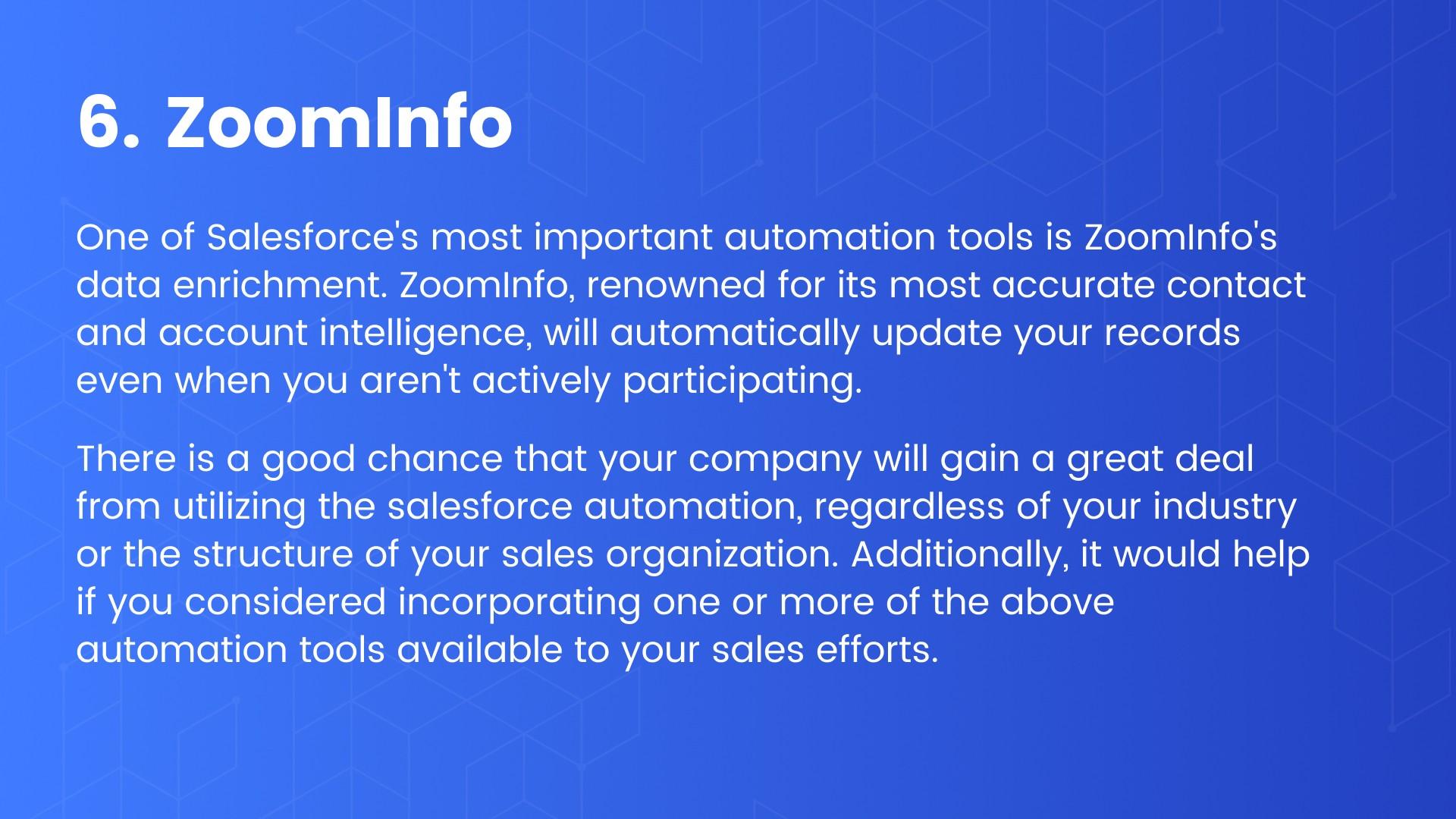 6. ZoomInfo

One of Salesforce's most important automation tools is ZoomInfo's data enrichment. ZoomInfo, renowned for its most accurate contact and account intelligence, will automatically update your records even when you aren't actively participating.

There is a good chance that your company will gain a great deal from utilizing the salesforce automation, regardless of your industry or the structure of your sales organization. Additionally, it would help if you considered incorporating one or more of the above automation tools available to your sales efforts.